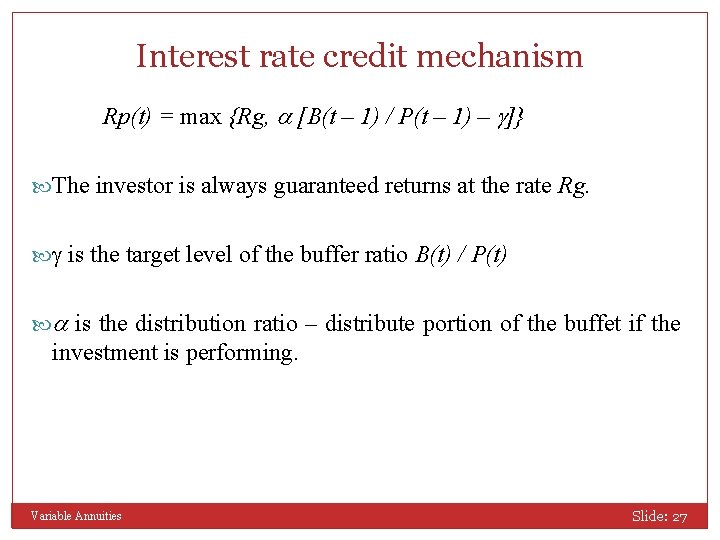 Interest rate credit mechanism

$Rp(t) = \max \{Rg, \alpha [B(t-1) / P(t-1) - \gamma]\}$

The investor is always guaranteed returns at the rate $Rg$.

$\gamma$ is the target level of the buffer ratio $B(t) / P(t)$

$\alpha$ is the distribution ratio – distribute portion of the buffet if the investment is performing.

Variable Annuities

Slide: 27